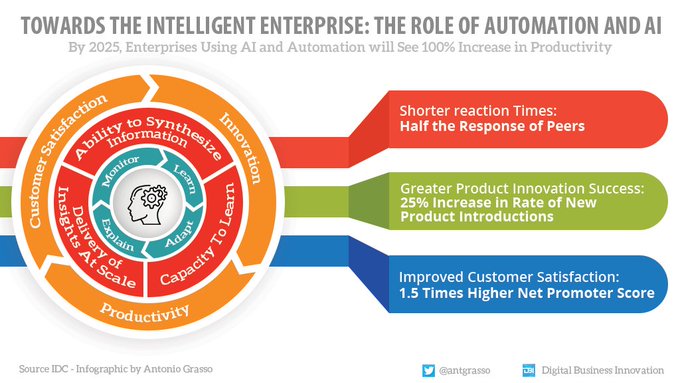 TOWARDS THE INTELLIGENT ENTERPRISE: THE ROLE OF AUTOMATION AND AI

By 2025, Enterprises Using AI and Automation will See 100% Increase in Productivity

Customer Satisfaction

Innovation

Productivity

Ability to Synthesize Information

Capacity To Learn

Delivery of Insights At Scale

Monitor

Learn

Adapt

Explain

Shorter reaction Times:
Half the Response of Peers

Greater Product Innovation Success:
25% Increase in Rate of New Product Introductions

Improved Customer Satisfaction:
1.5 Times Higher Net Promoter Score

Source IDC - Infographic by Antonio Grasso

@antgrasso

DBI Digital Business Innovation